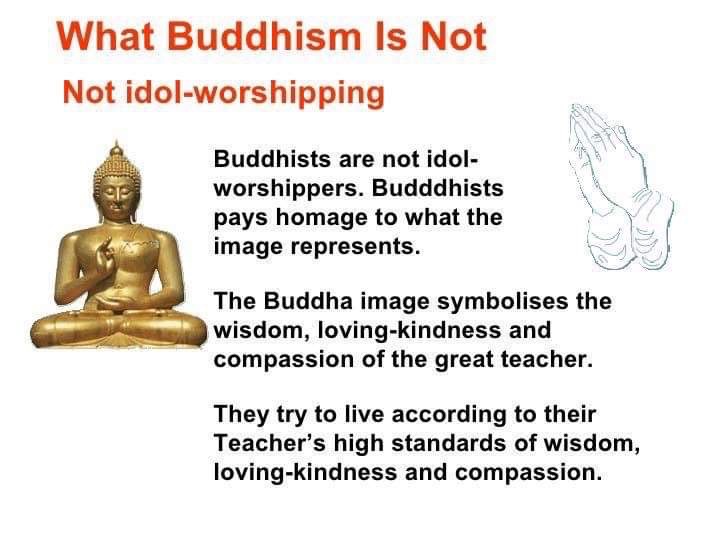 What Buddhism Is Not

Not idol-worshipping

Buddhists are not idol-worshippers. Budddhists pays homage to what the image represents.

The Buddha image symbolises the wisdom, loving-kindness and compassion of the great teacher.

They try to live according to their Teacher's high standards of wisdom, loving-kindness and compassion.